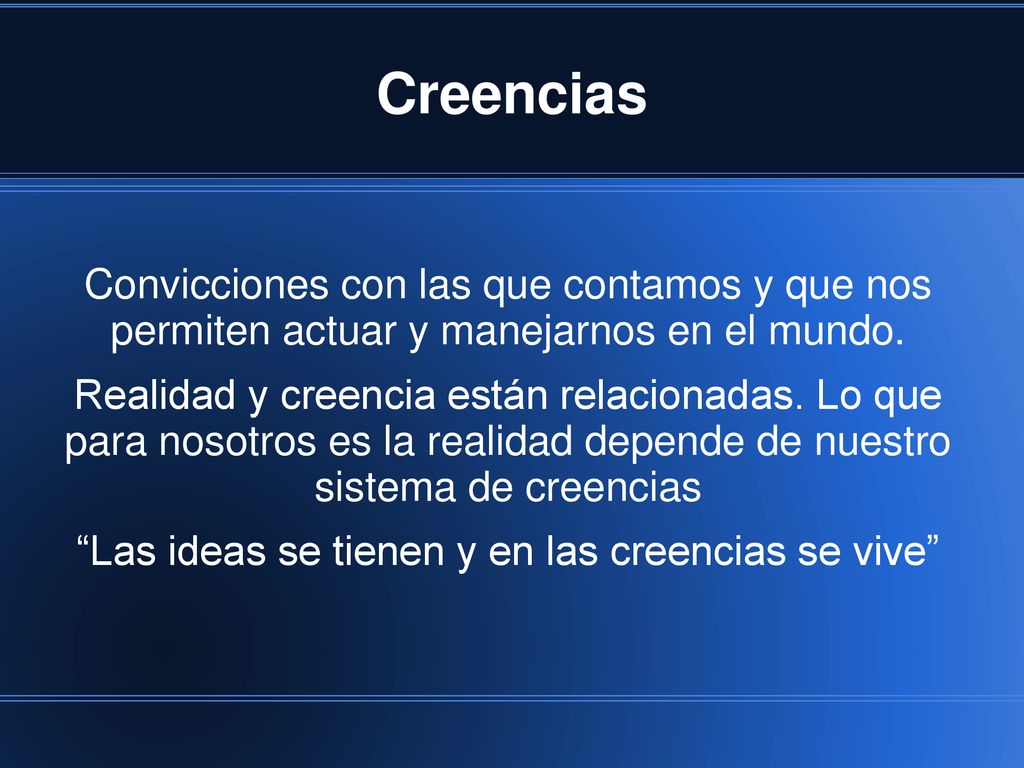 Creencias

Convicciones con las que contamos y que nos permiten actuar y manejarnos en el mundo.

Realidad y creencia están relacionadas. Lo que para nosotros es la realidad depende de nuestro sistema de creencias

“Las ideas se tienen y en las creencias se vive”